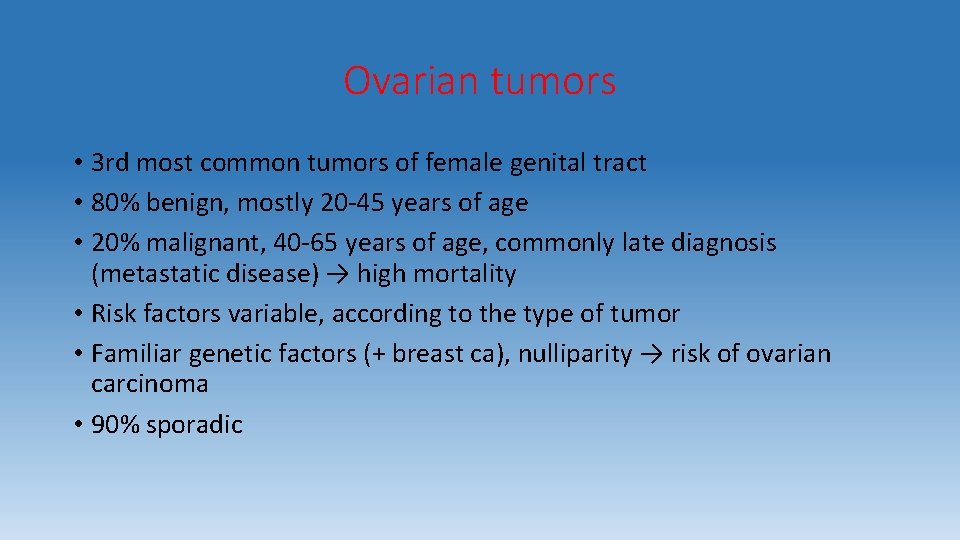 Ovarian tumors

• 3rd most common tumors of female genital tract
• 80% benign, mostly 20-45 years of age
• 20% malignant, 40-65 years of age, commonly late diagnosis (metastatic disease) → high mortality
• Risk factors variable, according to the type of tumor
• Familiar genetic factors (+ breast ca), nulliparity → risk of ovarian carcinoma
• 90% sporadic